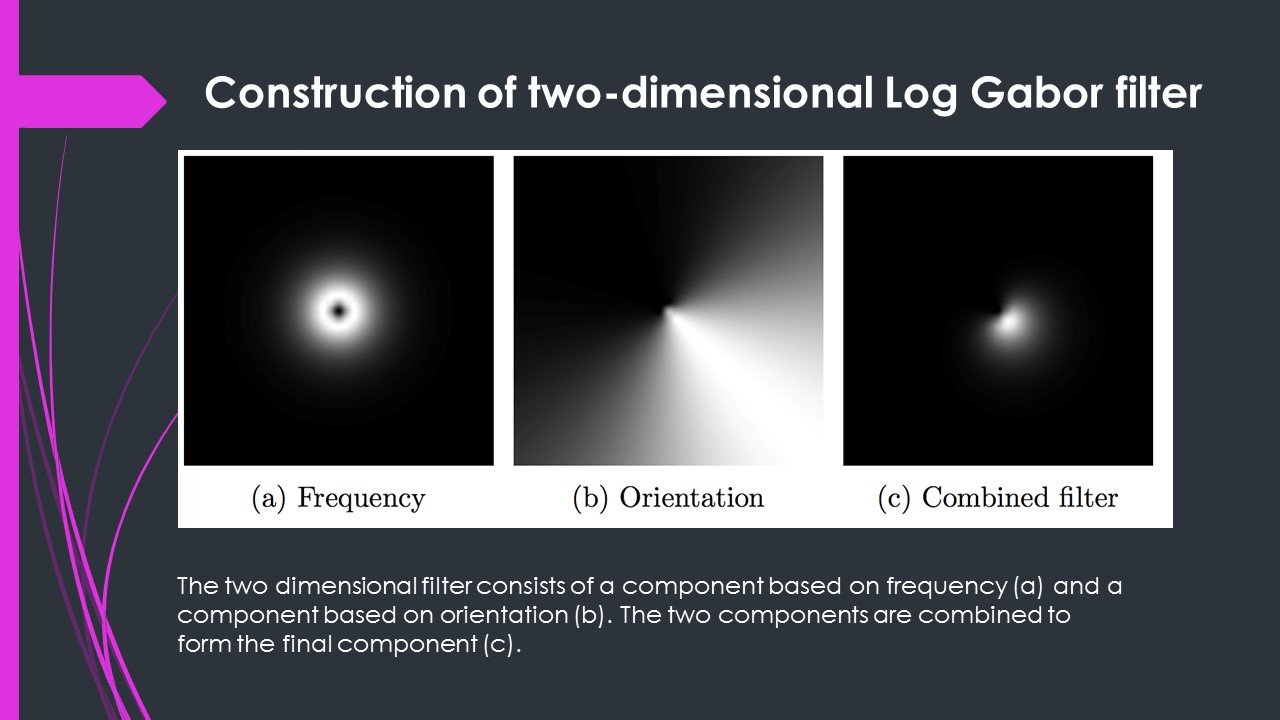 Construction of two-dimensional Log Gabor filter

(a) Frequency

(b) Orientation

(c) Combined filter

The two dimensional filter consists of a component based on frequency (a) and a component based on orientation (b). The two components are combined to form the final component (c).